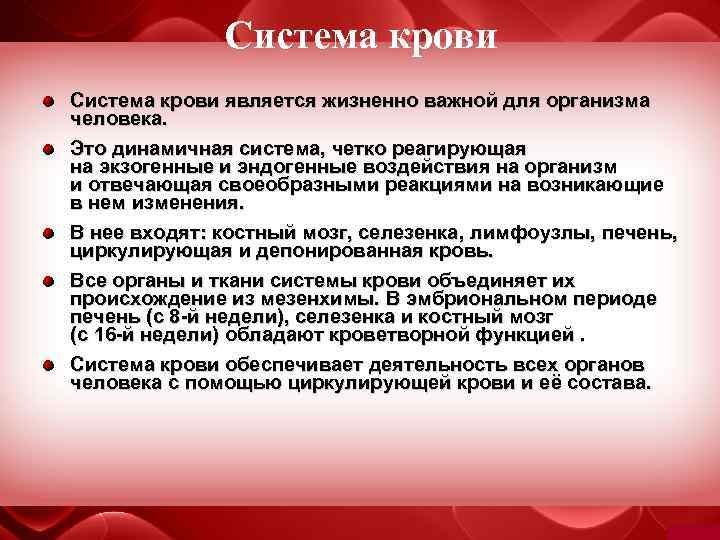 Система крови

Система крови является жизненно важной для организма человека.

Это динамичная система, четко реагирующая на экзогенные и эндогенные воздействия на организм и отвечающая своеобразными реакциями на возникающие в нем изменения.

В нее входят: костный мозг, селезенка, лимфоузлы, печень, циркулирующая и депонированная кровь.

Все органы и ткани системы крови объединяет их происхождение из мезенхимы. В эмбриональном периоде печень (с 8-й недели), селезенка и костный мозг (с 16-й недели) обладают кроветворной функцией .

Система крови обеспечивает деятельность всех органов человека с помощью циркулирующей крови и её состава.